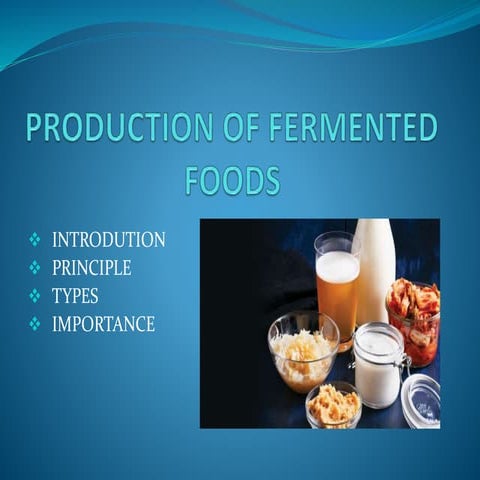 PRODUCTION OF FERMENTED FOODS

❖ INTRODUTION
❖ PRINCIPLE
❖ TYPES
❖ IMPORTANCE